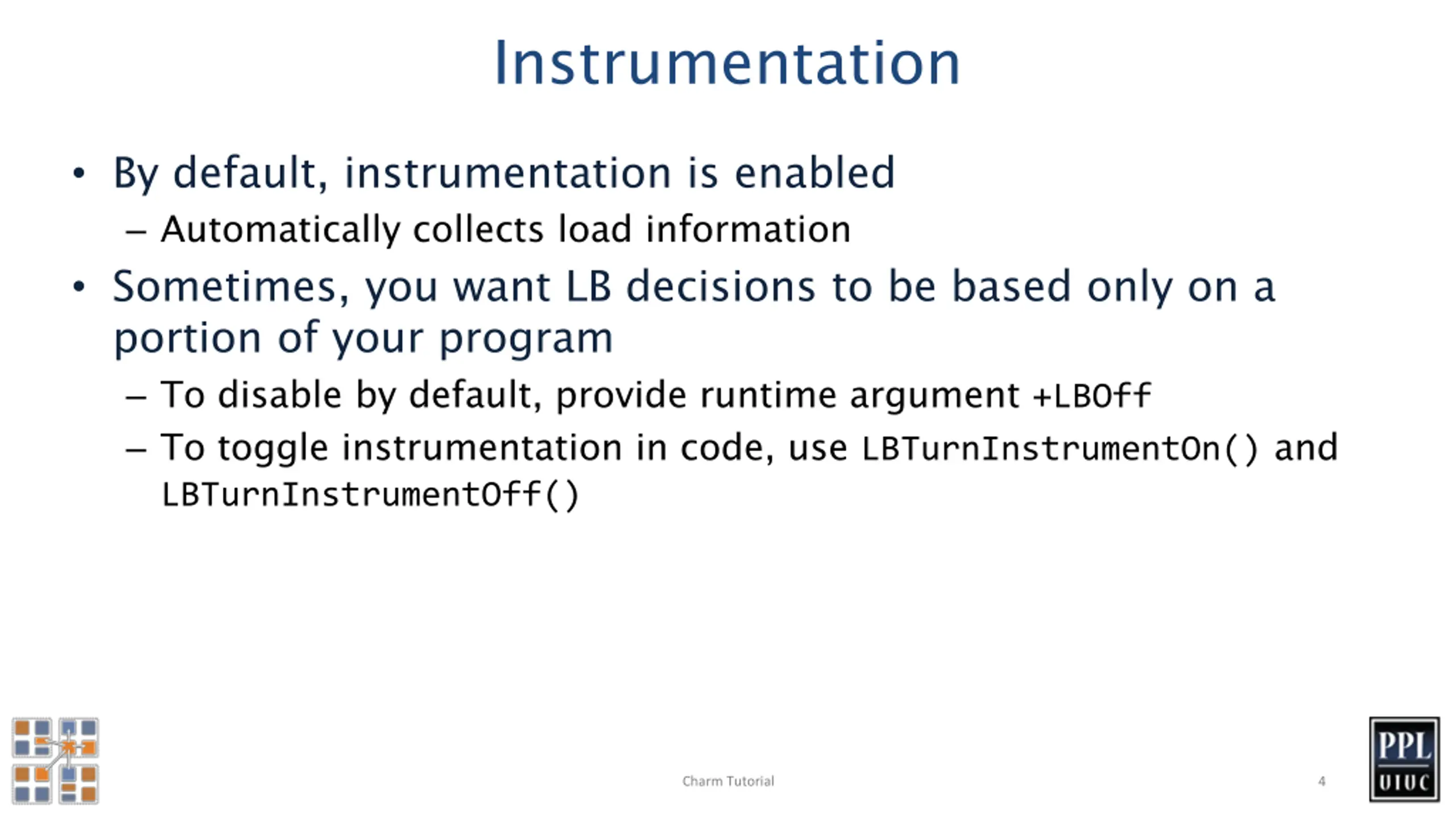 Instrumentation

• By default, instrumentation is enabled
– Automatically collects load information

• Sometimes, you want LB decisions to be based only on a portion of your program
– To disable by default, provide runtime argument +LBOff
– To toggle instrumentation in code, use LBTurnInstrumentOn() and LBTurnInstrumentOff()

Charm Tutorial

4

PPL
UIUC